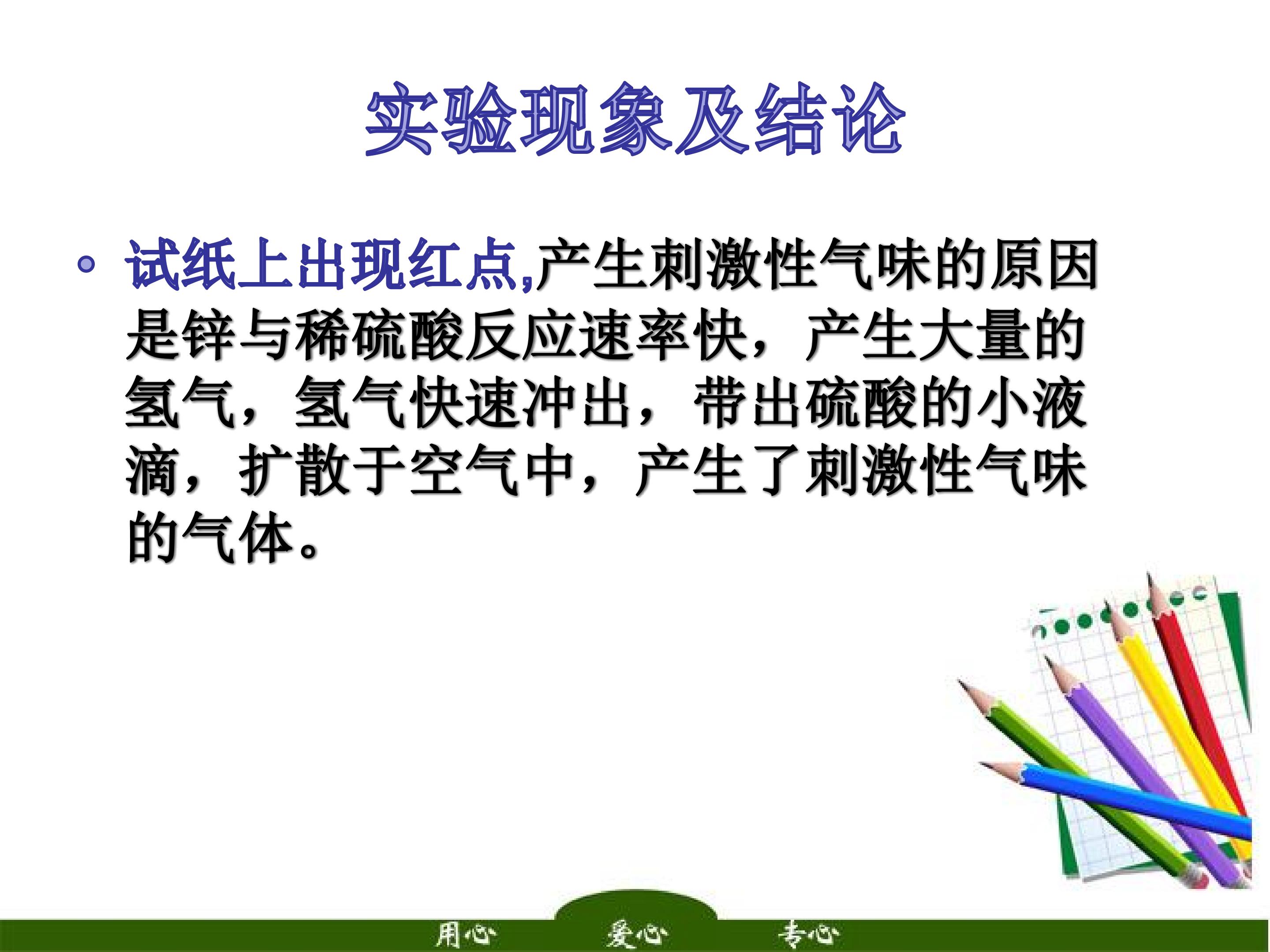 实验现象及结论

• 试纸上出现红点,产生刺激性气味的原因是锌与稀硫酸反应速率快，产生大量的氢气，氢气快速冲出，带出硫酸的小液滴，扩散于空气中，产生了刺激性气味的气体。

用心 爱心 专心